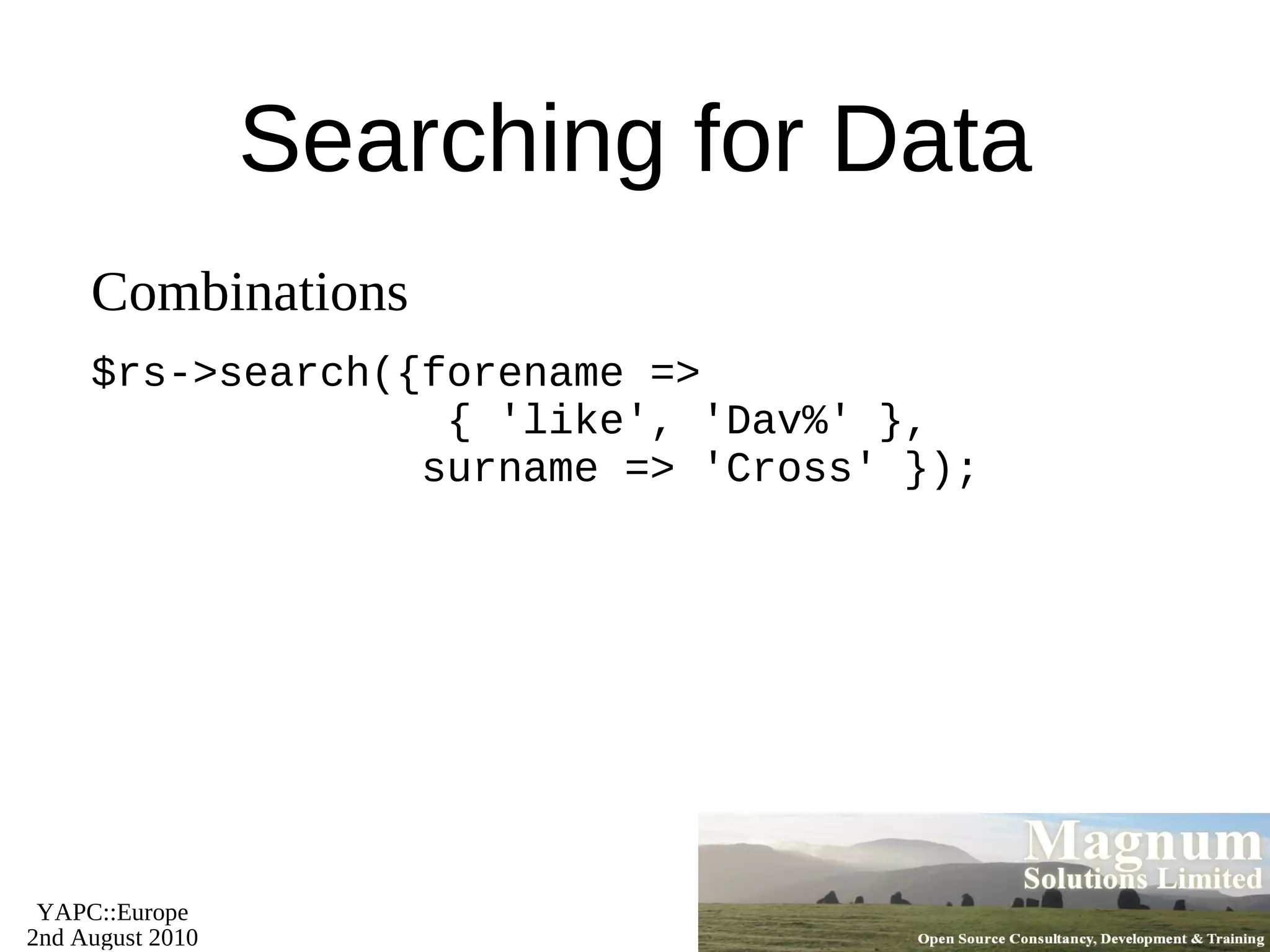 Searching for Data

Combinations

$rs->search({forename =>
              { 'like', 'Dav%' },
             surname => 'Cross' });

YAPC::Europe
2nd August 2010

Magnum
Solutions Limited
Open Source Consultancy, Development & Training